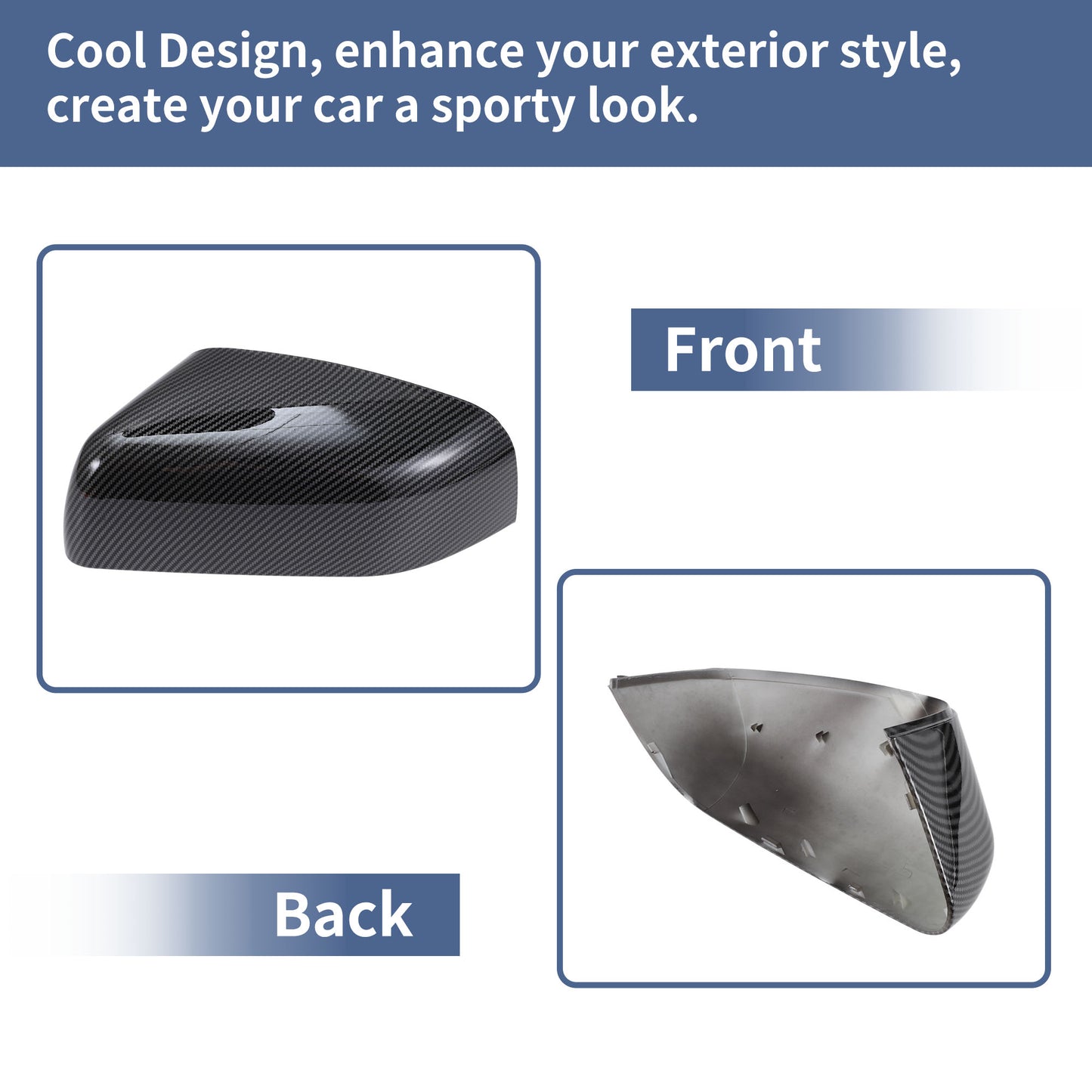 Cool Design, enhance your exterior style, create your car a sporty look.

Front

Back